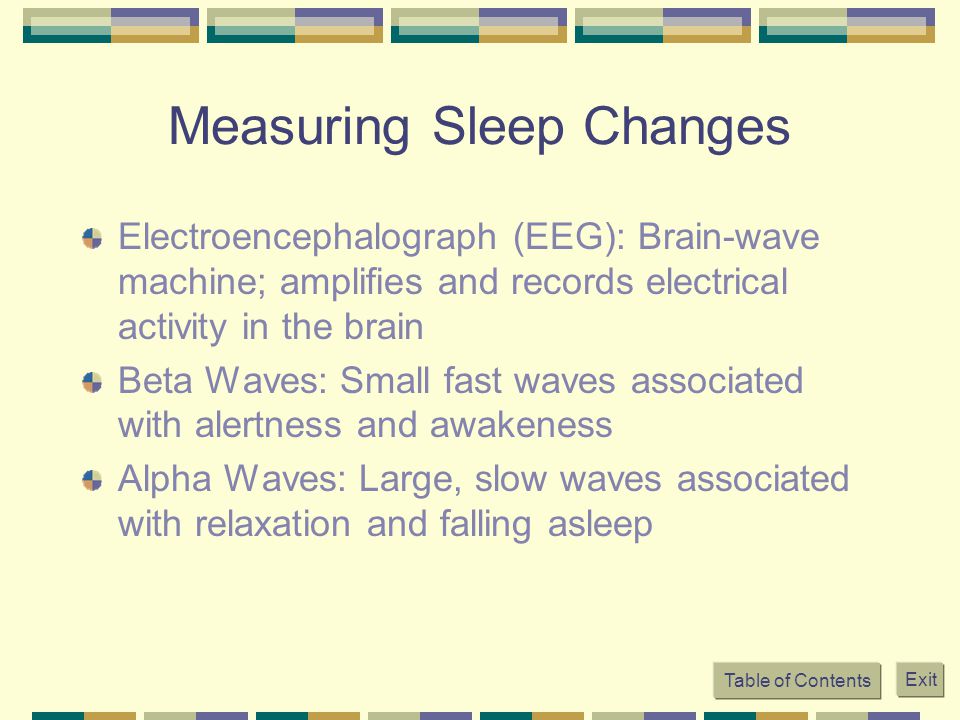 Measuring Sleep Changes

Electroencephalograph (EEG): Brain-wave machine; amplifies and records electrical activity in the brain

Beta Waves: Small fast waves associated with alertness and awakeness

Alpha Waves: Large, slow waves associated with relaxation and falling asleep

Table of Contents

Exit